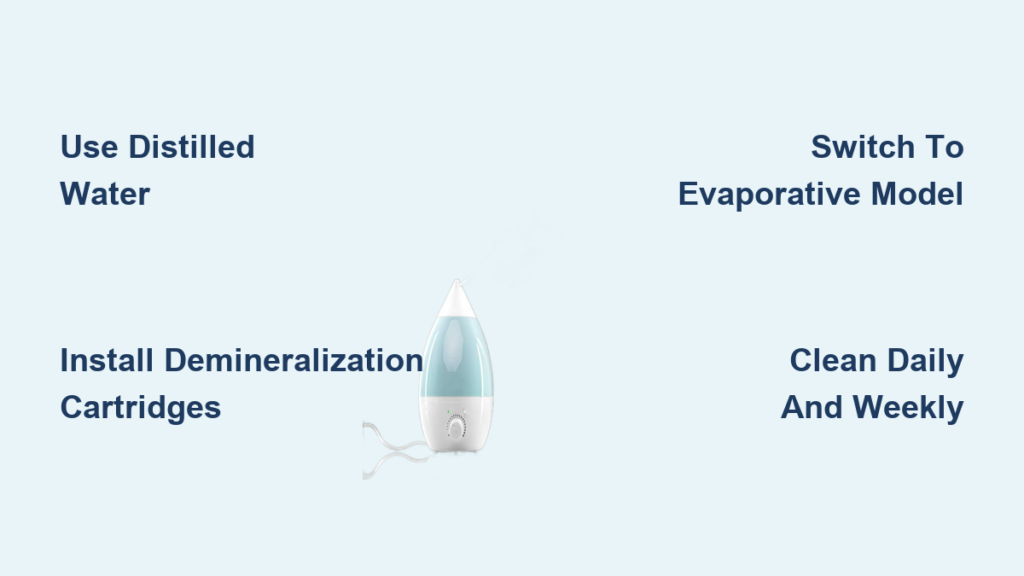 Use Distilled Water

Switch To Evaporative Model

Install Demineralization Cartridges

Clean Daily And Weekly